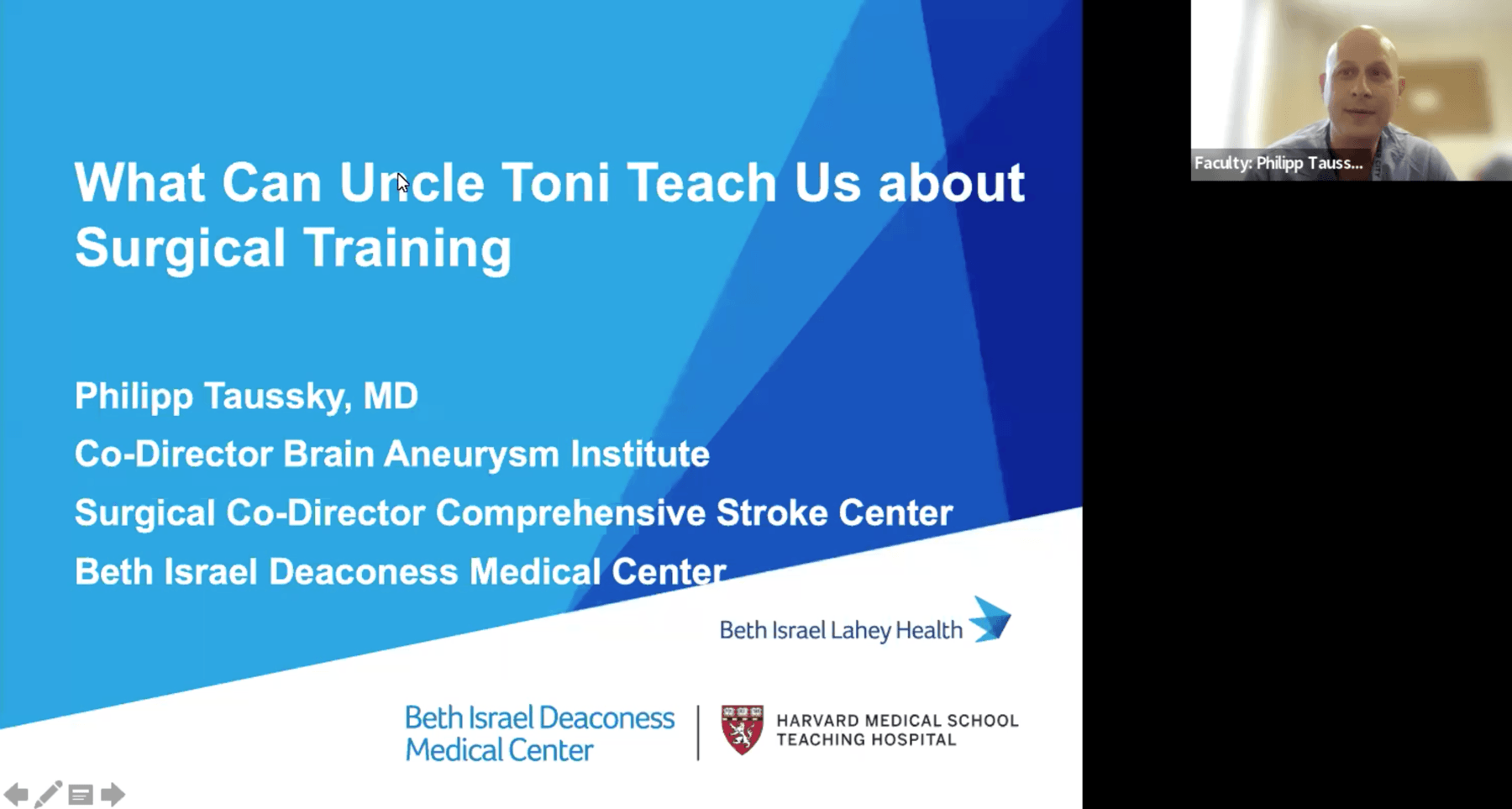 What Can Uncle Toni Teach Us about Surgical Training

Philipp Taussky, MD

Co-Director Brain Aneurysm Institute

Surgical Co-Director Comprehensive Stroke Center

Beth Israel Deaconess Medical Center

Beth Israel Lahey Health

Beth Israel Deaconess Medical Center

HARVARD MEDICAL SCHOOL TEACHING HOSPITAL

Faculty: Philipp Tauss...